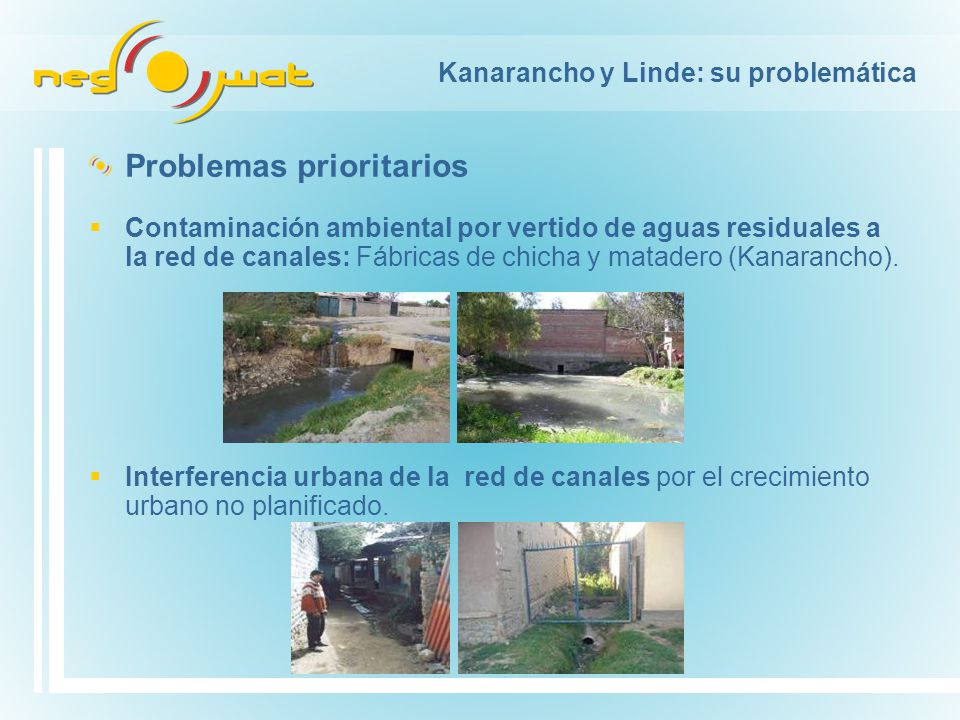 neg wat

Kanarancho y Linde: su problemática

Problemas prioritarios

Contaminación ambiental por vertido de aguas residuales a la red de canales: Fábricas de chicha y matadero (Kanarancho).

Interferencia urbana de la red de canales por el crecimiento urbano no planificado.